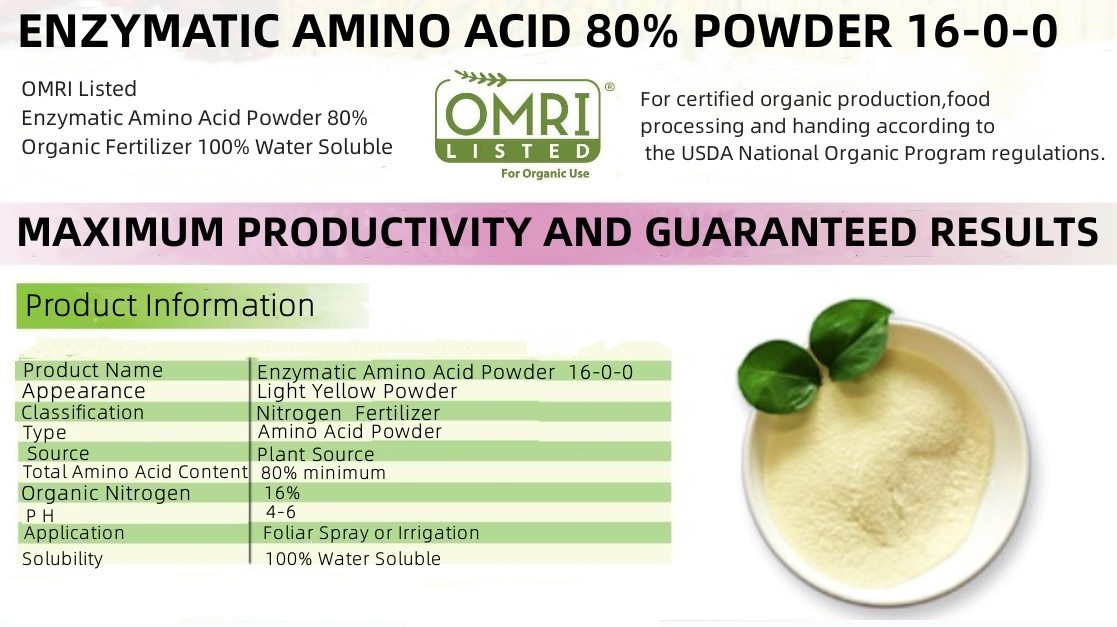 ENZYMATIC AMINO ACID 80% POWDER 16-0-0

OMRI Listed
Enzymatic Amino Acid Powder 80%
Organic Fertilizer 100% Water Soluble

OMRI® LISTED
For Organic Use

For certified organic production,food processing and handing according to the USDA National Organic Program regulations.

MAXIMUM PRODUCTIVITY AND GUARANTEED RESULTS

Product Information

| Product Name | Enzymatic Amino Acid Powder 16-0-0 |
|---|---|
| Appearance | Light Yellow Powder |
| Classification | Nitrogen Fertilizer |
| Type | Amino Acid Powder |
| Source | Plant Source |
| Total Amino Acid Content | 80% minimum |
| Organic Nitrogen | 16% |
| P H | 4-6 |
| Application | Foliar Spray or Irrigation |
| Solubility | 100% Water Soluble |